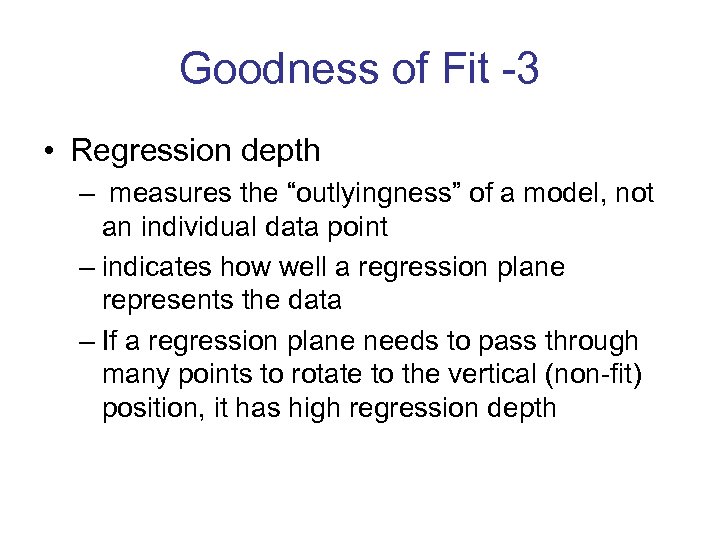 Goodness of Fit -3

• Regression depth

– measures the “outlyingness” of a model, not an individual data point

– indicates how well a regression plane represents the data

– If a regression plane needs to pass through many points to rotate to the vertical (non-fit) position, it has high regression depth